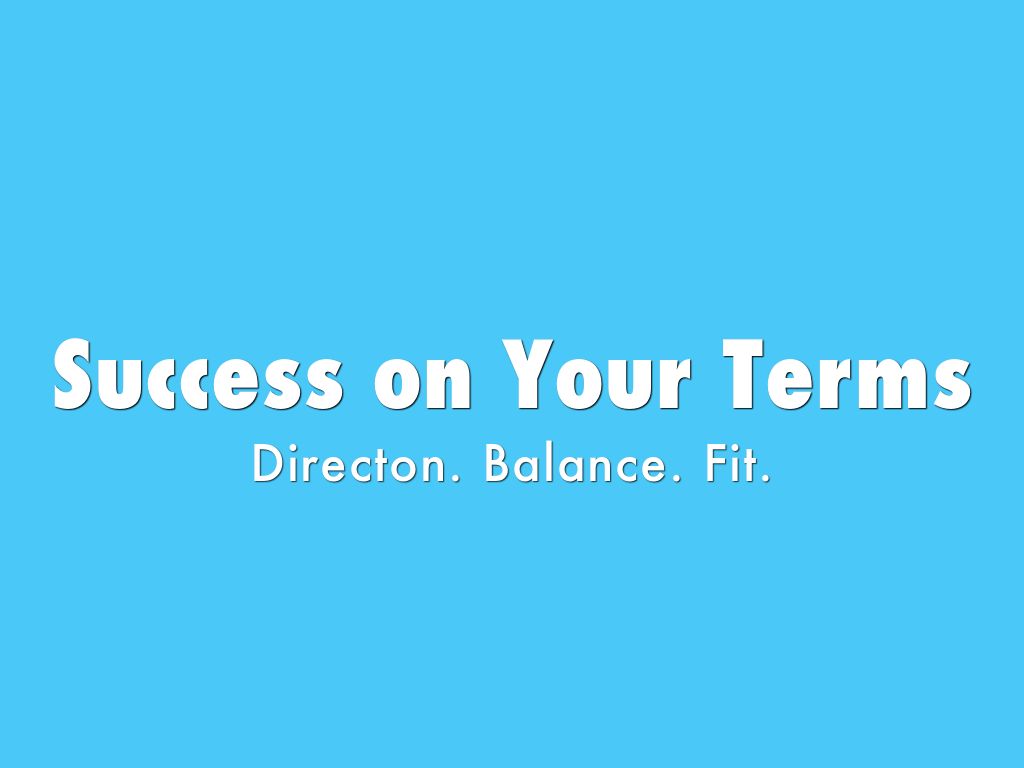 Success on Your Terms

Directon. Balance. Fit.